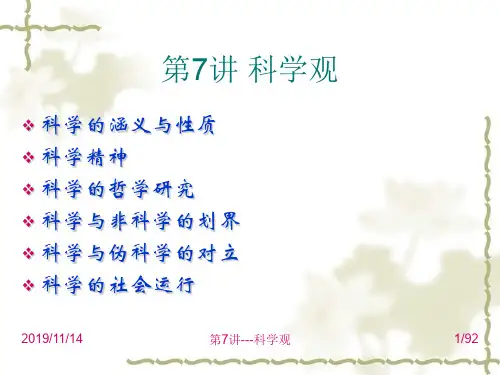 第7讲 科学观

❖ 科学的涵义与性质
❖ 科学精神
❖ 科学的哲学研究
❖ 科学与非科学的划界
❖ 科学与伪科学的对立
❖ 科学的社会运行

2019/11/14

第7讲---科学观

1/92